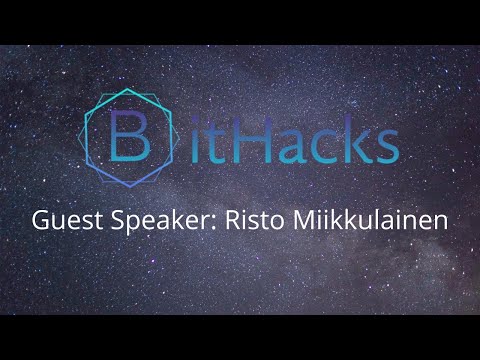 BitHacks

Guest Speaker: Risto Miikkulainen